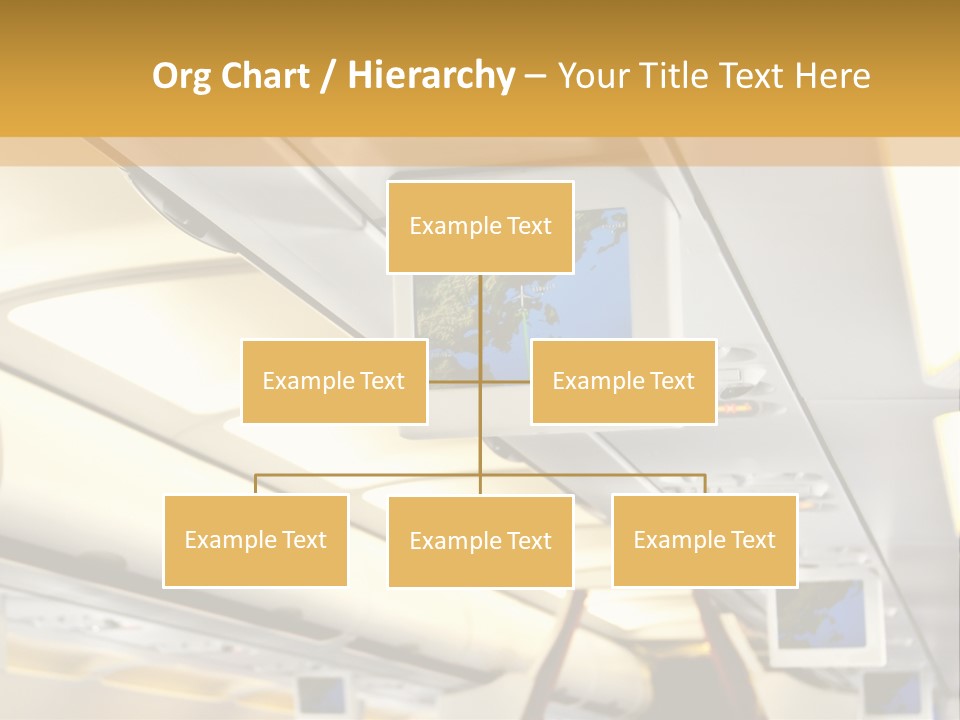 Org Chart / Hierarchy – Your Title Text Here

Example Text

Example Text

Example Text

Example Text

Example Text

Example Text